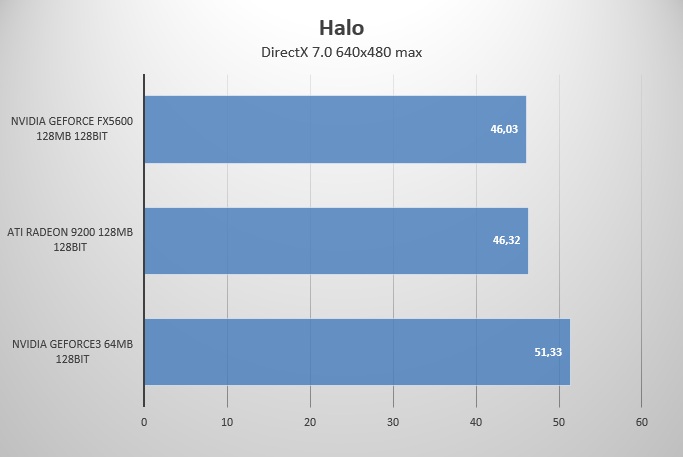 Halo

DirectX 7.0 640x480 max

NVIDIA GEFORCE FX5600 128MB 128BIT

46,03

ATI RADEON 9200 128MB 128BIT

46,32

NVIDIA GEFORCE3 64MB 128BIT

51,33

0 10 20 30 40 50 60